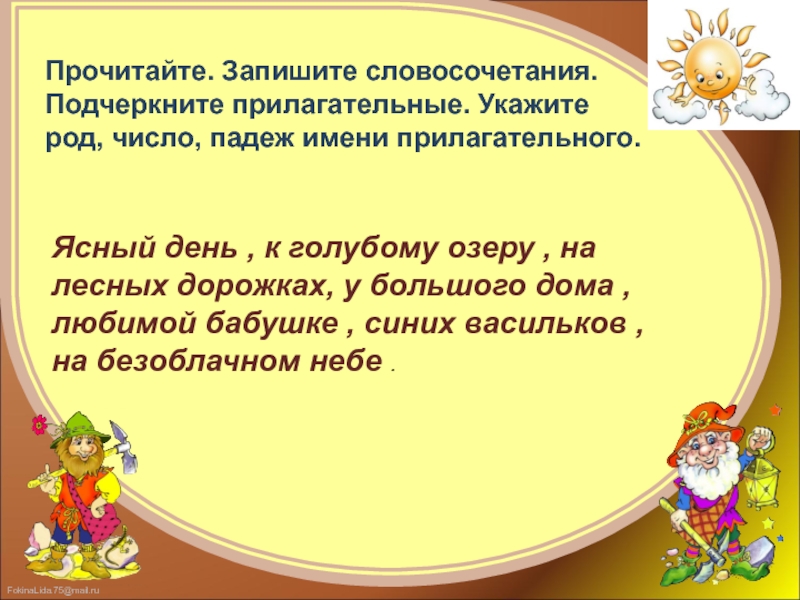 Прочитайте. Запишите словосочетания. Подчеркните прилагательные. Укажите род, число, падеж имени прилагательного.

Ясный день , к голубому озеру , на лесных дорожках, у большого дома , любимой бабушке , синих васильков , на безоблачном небе .

FokinaLida.75@mail.ru